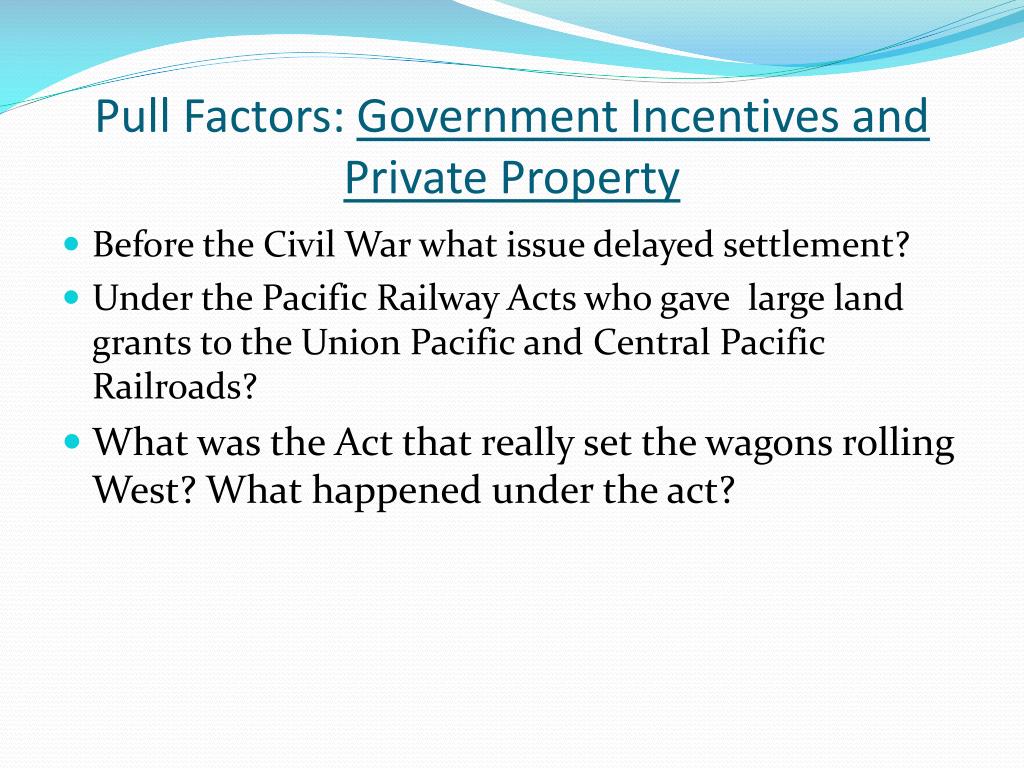 Pull Factors: Government Incentives and Private Property

- Before the Civil War what issue delayed settlement?
- Under the Pacific Railway Acts who gave large land grants to the Union Pacific and Central Pacific Railroads?
- What was the Act that really set the wagons rolling West? What happened under the act?